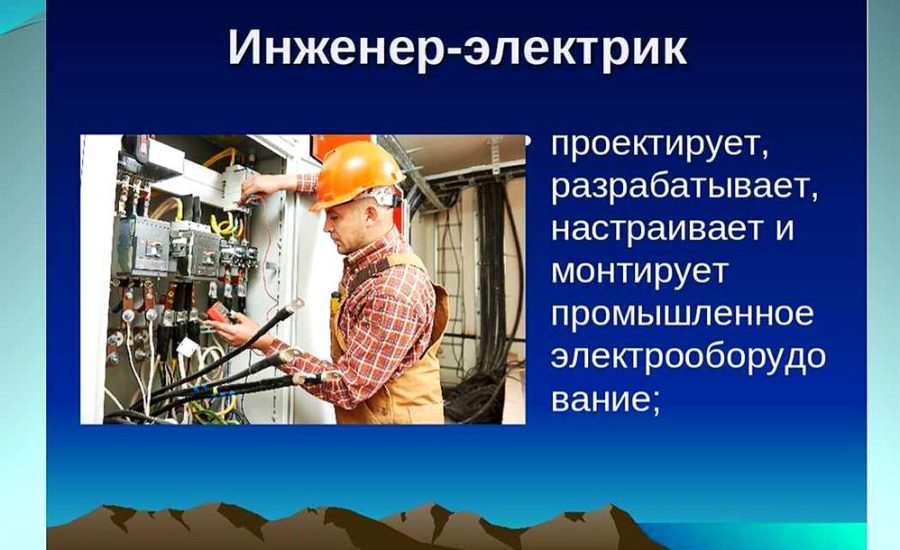 Инженер-электрик

• проектирует, разрабатывает, настраивает и монтирует промышленное электрооборудование;